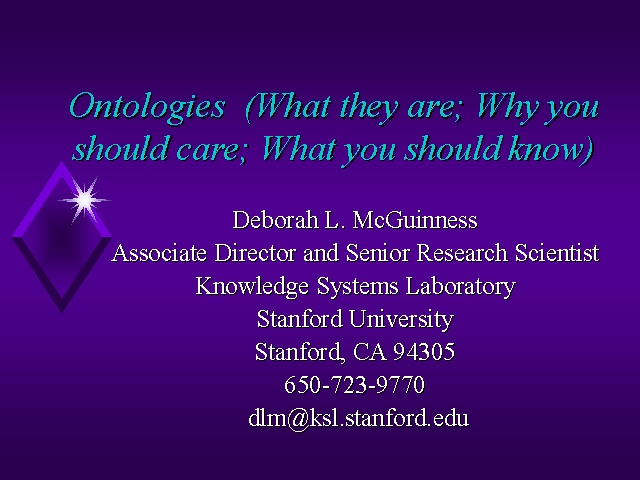 Ontologies (What they are; Why you should care; What you should know)

Deborah L. McGuinness
Associate Director and Senior Research Scientist
Knowledge Systems Laboratory
Stanford University
Stanford, CA 94305
650-723-9770
dlm@ksl.stanford.edu